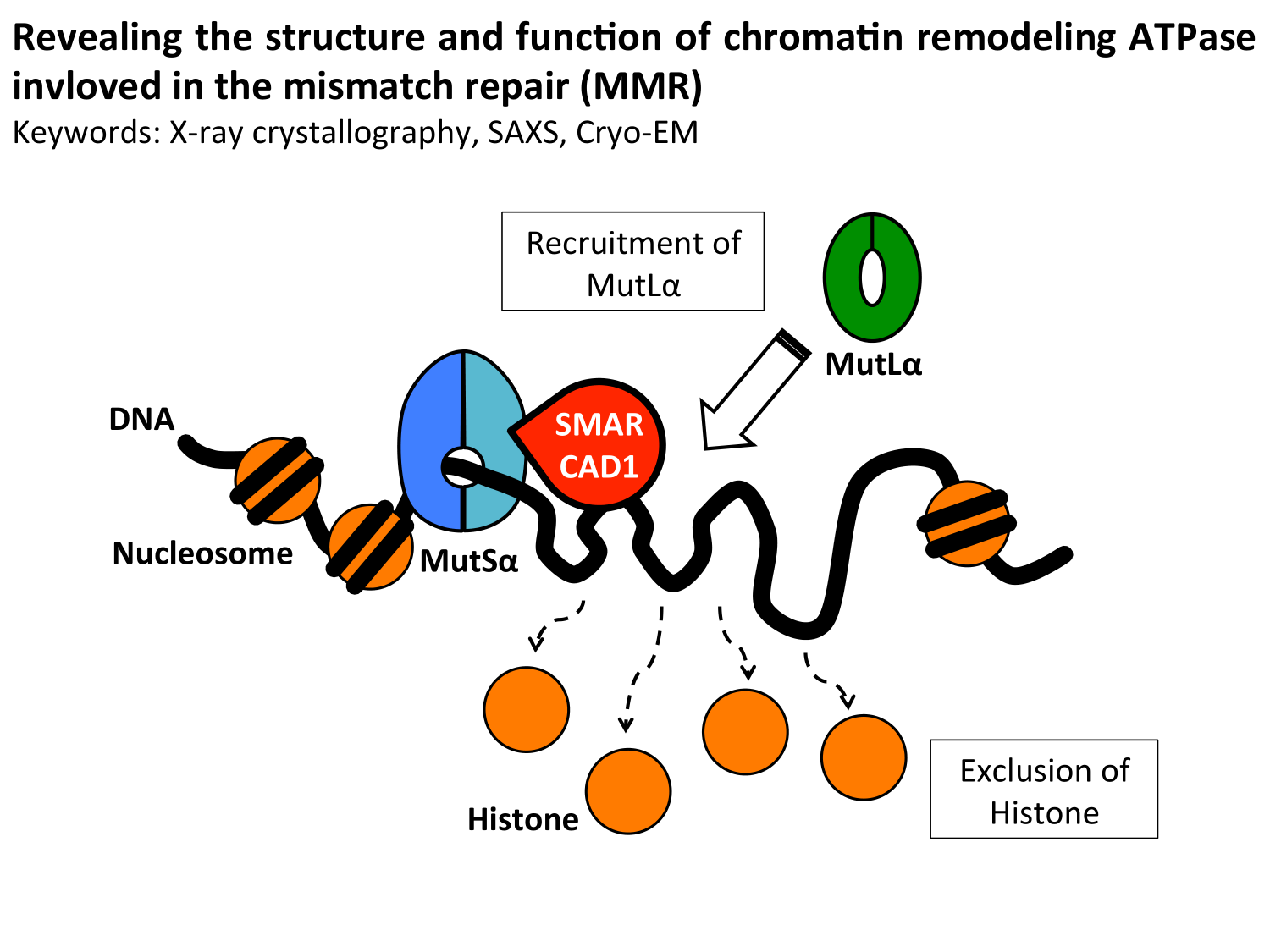 Revealing the structure and function of chromatin remodeling ATPase invloved in the mismatch repair (MMR)
Keywords: X-ray crystallography, SAXS, Cryo-EM

Recruitment of MutLα

MutLα

DNA

SMAR CAD1

Nucleosome

MutSα

Histone

Exclusion of Histone